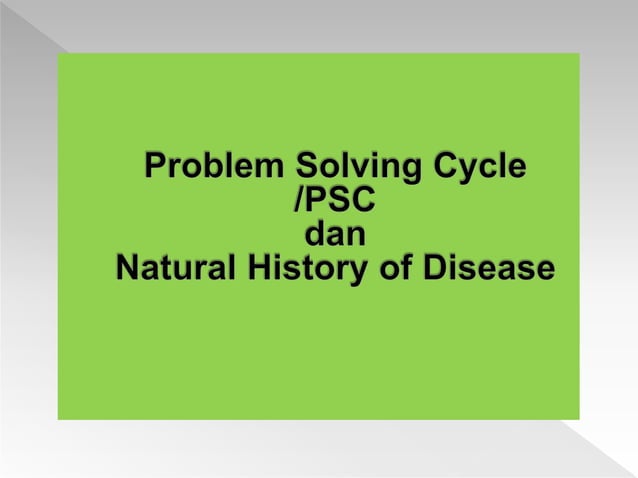 Problem Solving Cycle
/PSC
dan
Natural History of Disease